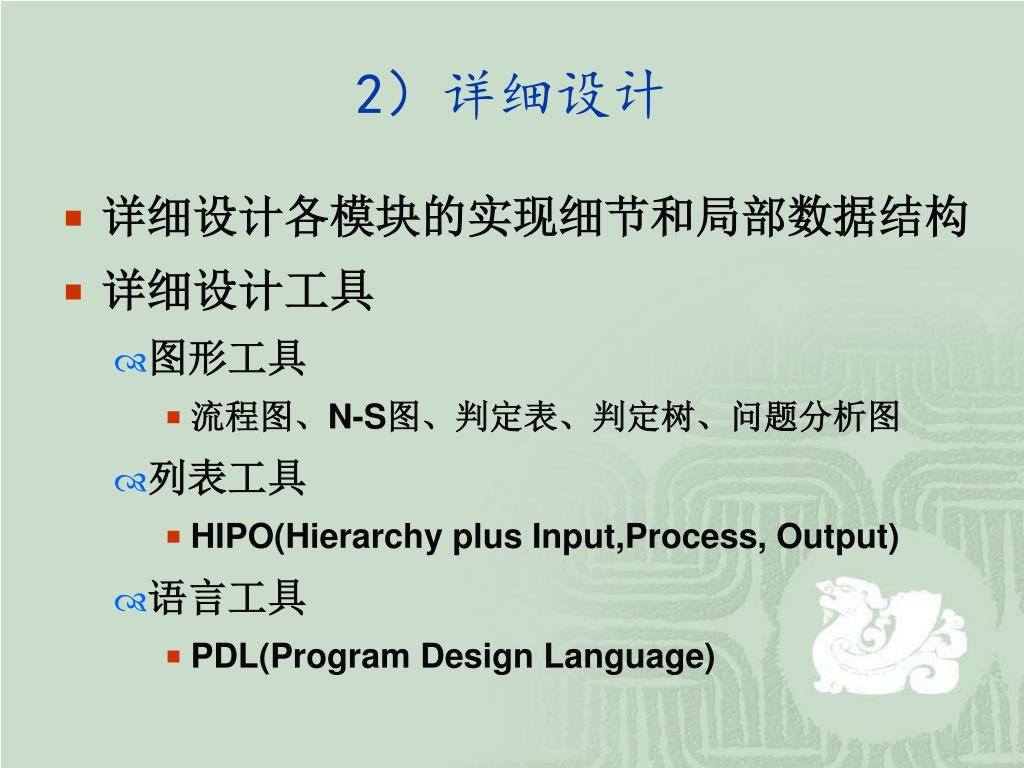 2）详细设计

详细设计各模块的实现细节和局部数据结构

详细设计工具

图形工具

流程图、N-S图、判定表、判定树、问题分析图

列表工具

HIPO(Hierarchy plus Input,Process, Output)

语言工具

PDL(Program Design Language)